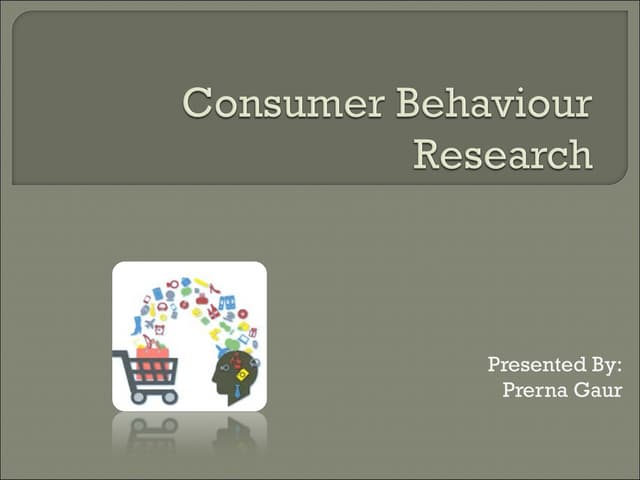 Consumer Behaviour Research

Presented By:
Prerna Gaur